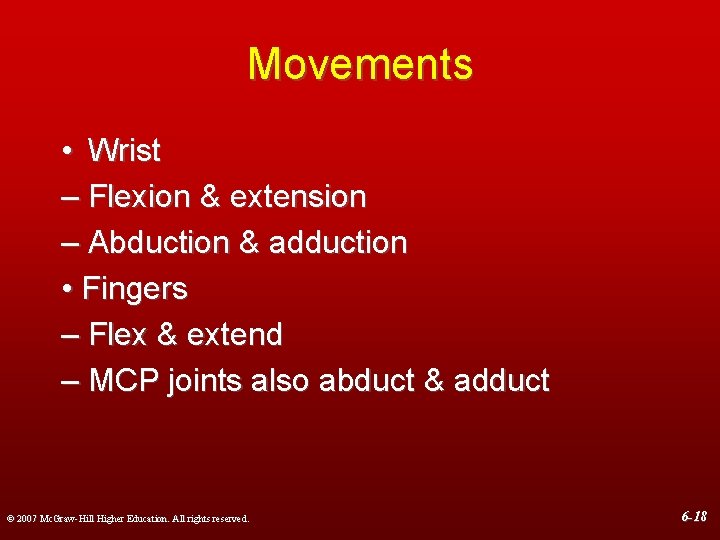 Movements

• Wrist
– Flexion & extension
– Abduction & adduction
• Fingers
– Flex & extend
– MCP joints also abduct & adduct

© 2007 McGraw-Hill Higher Education. All rights reserved.

6-18